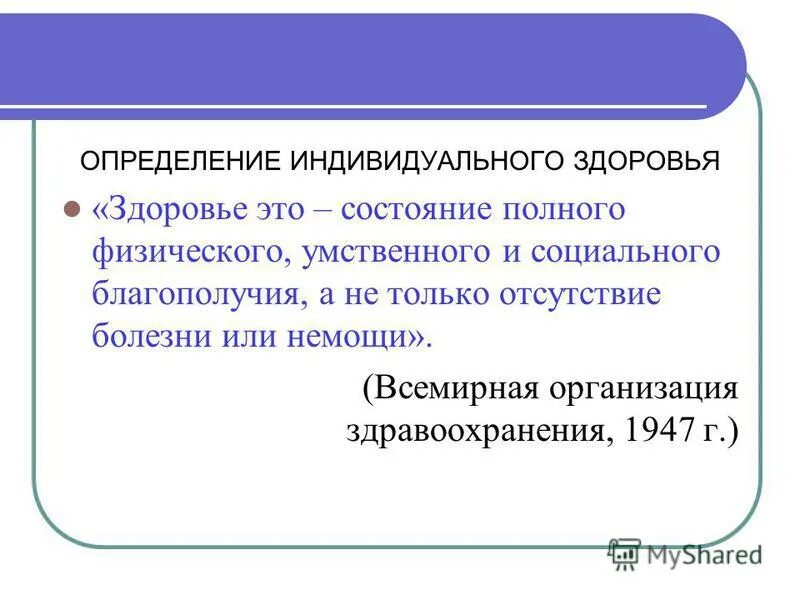 ОПРЕДЕЛЕНИЕ ИНДИВИДУАЛЬНОГО ЗДОРОВЬЯ

«Здоровье это – состояние полного физического, умственного и социального благополучия, а не только отсутствие болезни или немощи».

(Всемирная организация здравоохранения, 1947 г.)

MyShared